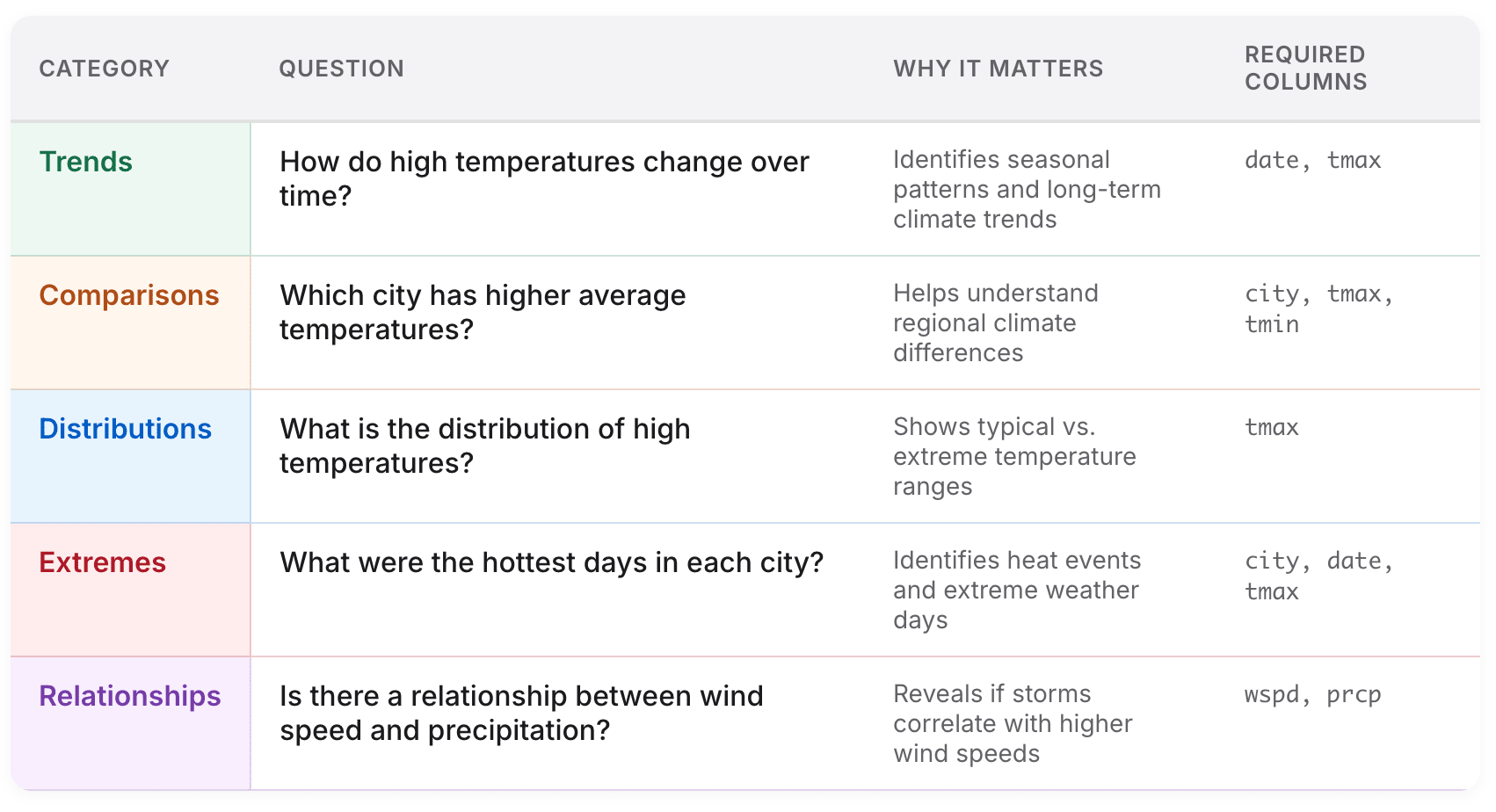 | CATEGORY | QUESTION | WHY IT MATTERS | REQUIRED COLUMNS |
|---|---|---|---|
| Trends | How do high temperatures change over time? | Identifies seasonal patterns and long-term climate trends | date, tmax |
| Comparisons | Which city has higher average temperatures? | Helps understand regional climate differences | city, tmax, tmin |
| Distributions | What is the distribution of high temperatures? | Shows typical vs. extreme temperature ranges | tmax |
| Extremes | What were the hottest days in each city? | Identifies heat events and extreme weather days | city, date, tmax |
| Relationships | Is there a relationship between wind speed and precipitation? | Reveals if storms correlate with higher wind speeds | wspd, prcp |